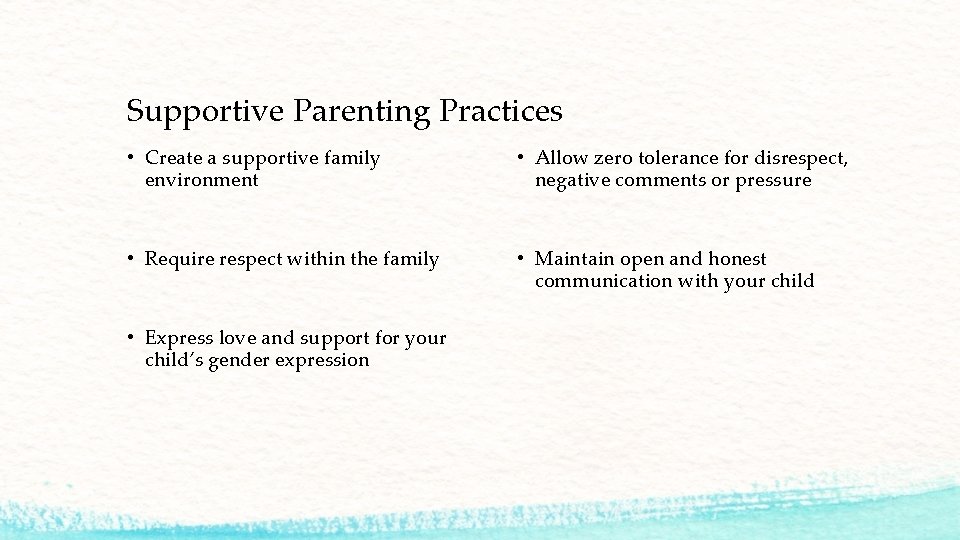 Supportive Parenting Practices

• Create a supportive family environment

• Require respect within the family

• Express love and support for your child's gender expression

• Allow zero tolerance for disrespect, negative comments or pressure

• Maintain open and honest communication with your child